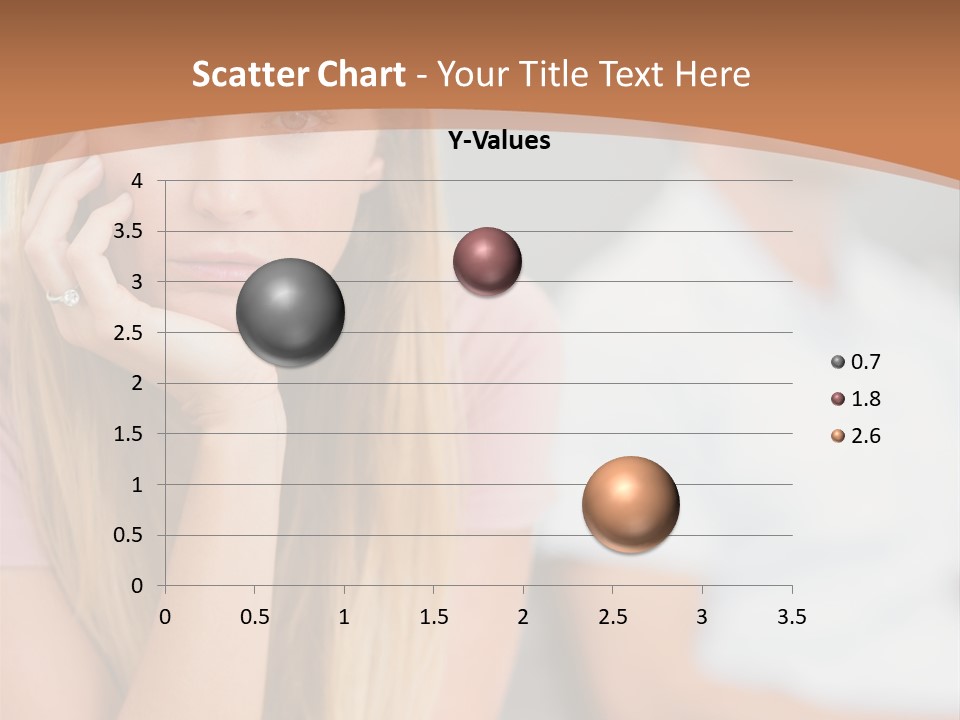 Scatter Chart - Your Title Text Here

Y-Values

4
3.5
3
2.5
2
1.5
1
0.5
0

0 0.5 1 1.5 2 2.5 3 3.5

0.7
1.8
2.6